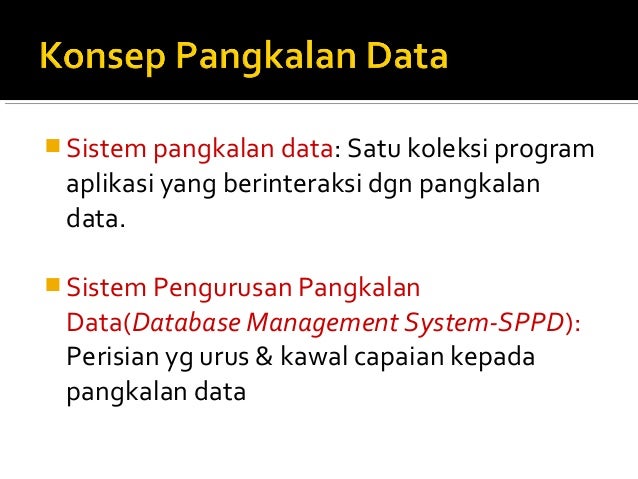 Konsep Pangkalan Data

Sistem pangkalan data: Satu koleksi program aplikasi yang berinteraksi dgn pangkalan data.

Sistem Pengurusan Pangkalan Data(Database Management System-SPPD): Perisian yg urus & kawal capaian kepada pangkalan data